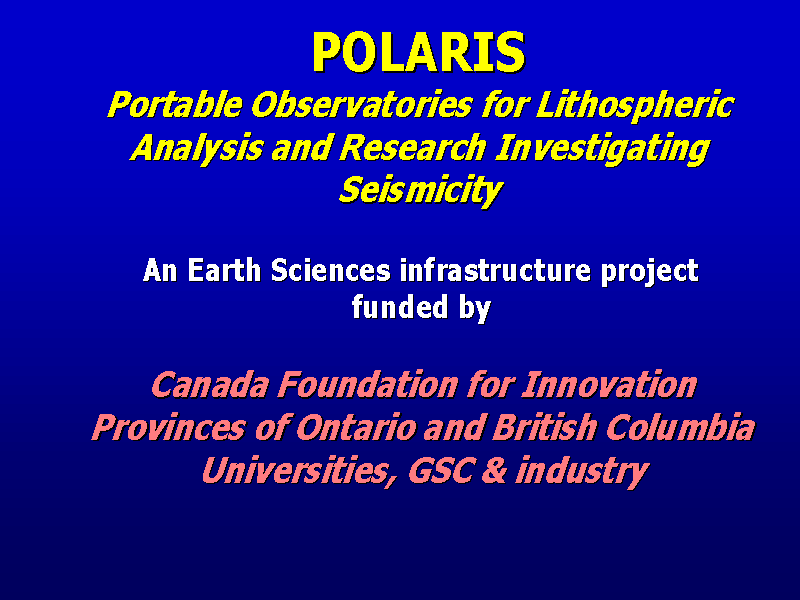 POLARIS

Portable Observatories for Lithospheric Analysis and Research Investigating Seismicity

An Earth Sciences infrastructure project funded by

Canada Foundation for Innovation
Provinces of Ontario and British Columbia
Universities, GSC & industry